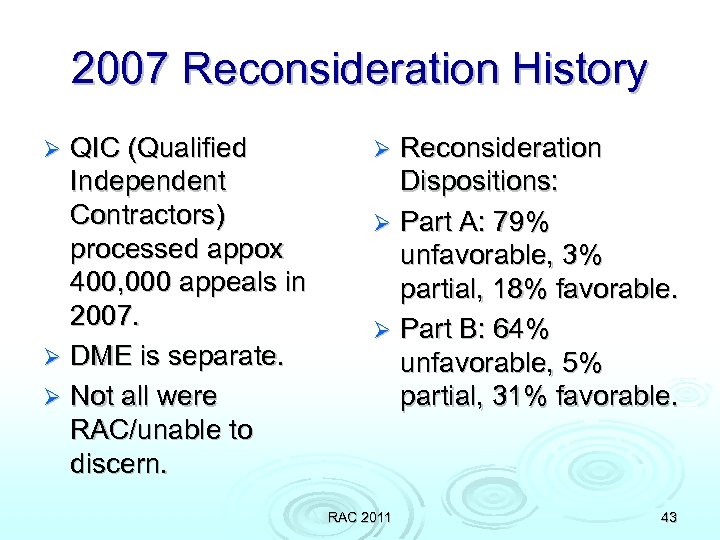 2007 Reconsideration History

➢ QIC (Qualified Independent Contractors) processed appox 400,000 appeals in 2007.
➢ DME is separate.
➢ Not all were RAC/unable to discern.

➢ Reconsideration Dispositions:
➢ Part A: 79% unfavorable, 3% partial, 18% favorable.
➢ Part B: 64% unfavorable, 5% partial, 31% favorable.

RAC 2011

43